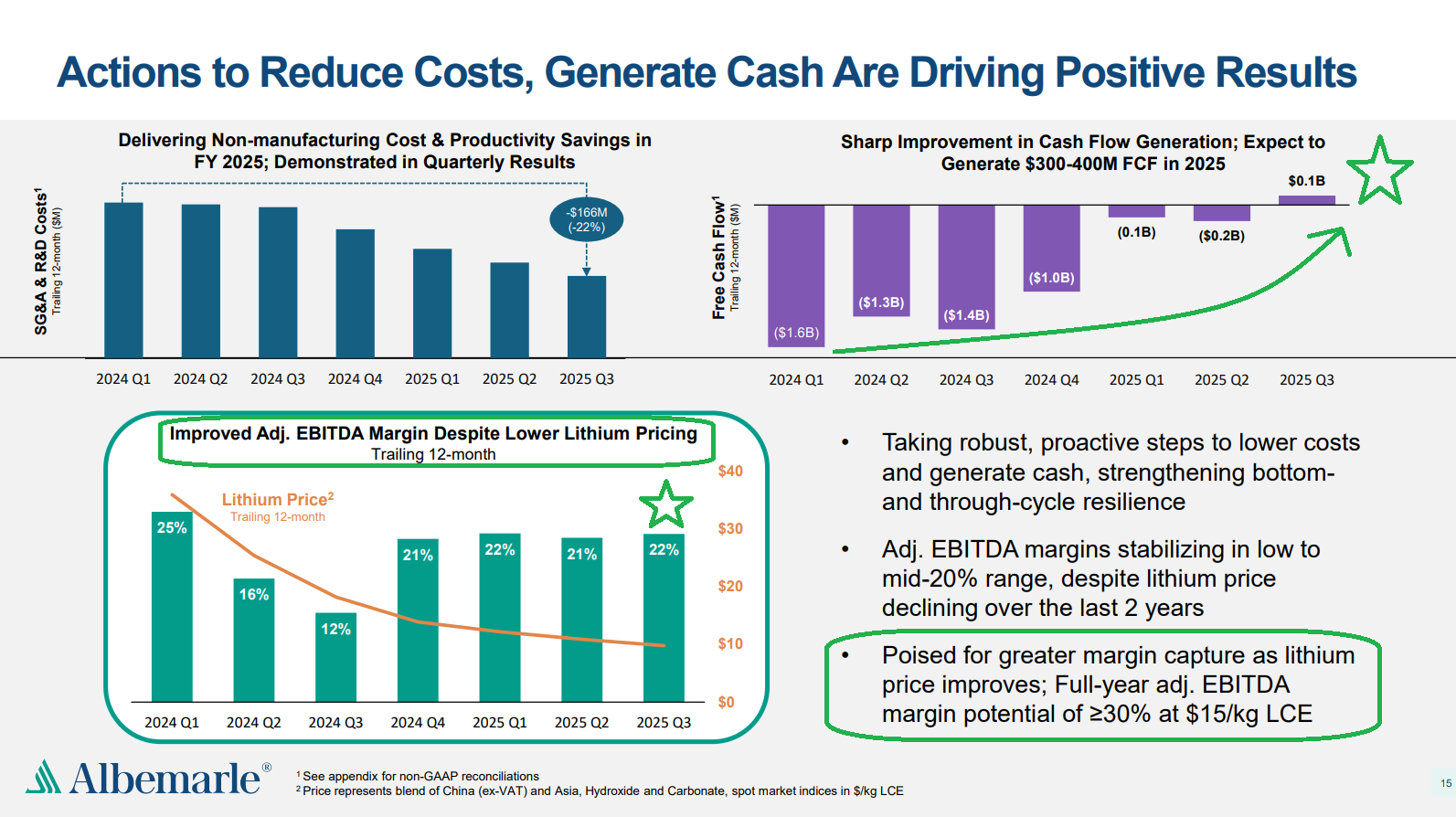 Actions to Reduce Costs, Generate Cash Are Driving Positive Results

Delivering Non-manufacturing Cost & Productivity Savings in FY 2025; Demonstrated in Quarterly Results

SG&A & R&D Costs$^1$
Trailing 12-month ($M)

-$166M
(-22%)

2024 Q1 2024 Q2 2024 Q3 2024 Q4 2025 Q1 2025 Q2 2025 Q3

Sharp Improvement in Cash Flow Generation; Expect to Generate $300-400M FCF in 2025

Free Cash Flow$^1$
Trailing 12-month ($M)

($1.6B) ($1.3B) ($1.4B) ($1.0B) (0.1B) ($0.2B) $0.1B

2024 Q1 2024 Q2 2024 Q3 2024 Q4 2025 Q1 2025 Q2 2025 Q3

Improved Adj. EBITDA Margin Despite Lower Lithium Pricing
Trailing 12-month

Lithium Price$^2$
Trailing 12-month

25% 16% 12% 21% 22% 21% 22%

$40
$30
$20
$10
$0

2024 Q1 2024 Q2 2024 Q3 2024 Q4 2025 Q1 2025 Q2 2025 Q3

• Taking robust, proactive steps to lower costs and generate cash, strengthening bottom- and through-cycle resilience

• Adj. EBITDA margins stabilizing in low to mid-20% range, despite lithium price declining over the last 2 years

• Poised for greater margin capture as lithium price improves; Full-year adj. EBITDA margin potential of ≥30% at $15/kg LCE

Albemarle®

$^1$ See appendix for non-GAAP reconciliations
$^2$ Price represents blend of China (ex-VAT) and Asia, Hydroxide and Carbonate, spot market indices in $/kg LCE

15